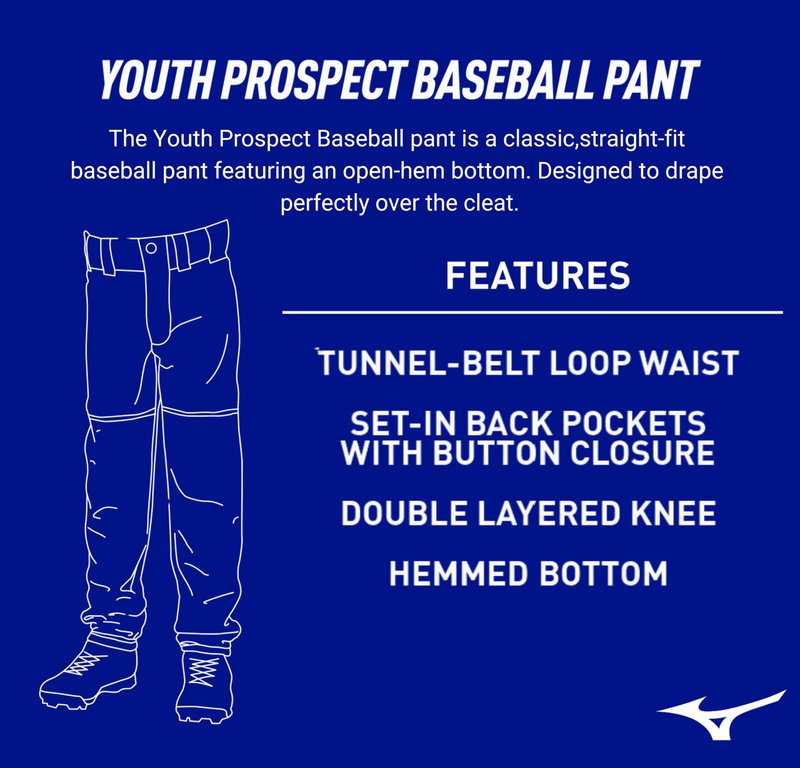 YOUTH PROSPECT BASEBALL PANT

The Youth Prospect Baseball pant is a classic,straight-fit baseball pant featuring an open-hem bottom. Designed to drape perfectly over the cleat.

FEATURES

TUNNEL-BELT LOOP WAIST

SET-IN BACK POCKETS WITH BUTTON CLOSURE

DOUBLE LAYERED KNEE

HEMMED BOTTOM